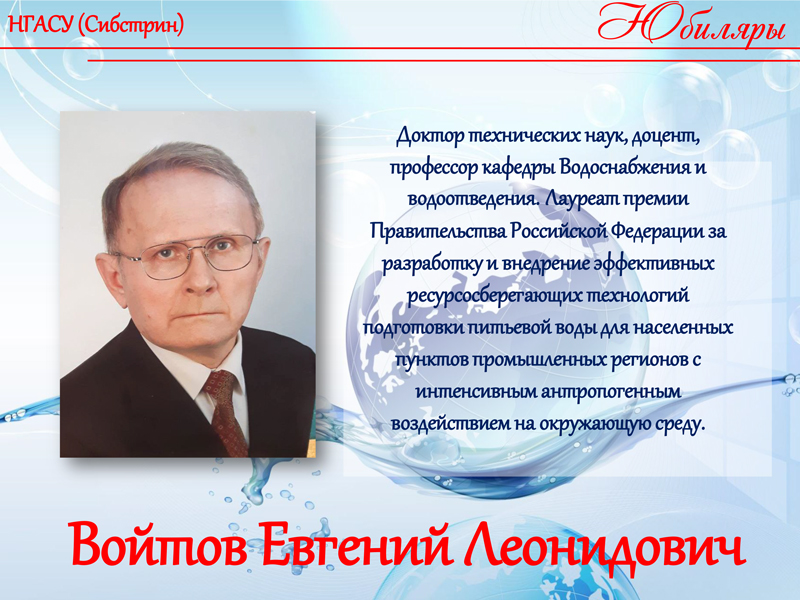 НГАСУ (Сибстрин)

Юбиляры

Доктор технических наук, доцент, профессор кафедры Водоснабжения и водоотведения. Лауреат премии Правительства Российской Федерации за разработку и внедрение эффективных ресурсосберегающих технологий подготовки питьевой воды для населенных пунктов промышленных регионов с интенсивным антропогенным воздействием на окружающую среду.

Войтов Евгений Леонидович